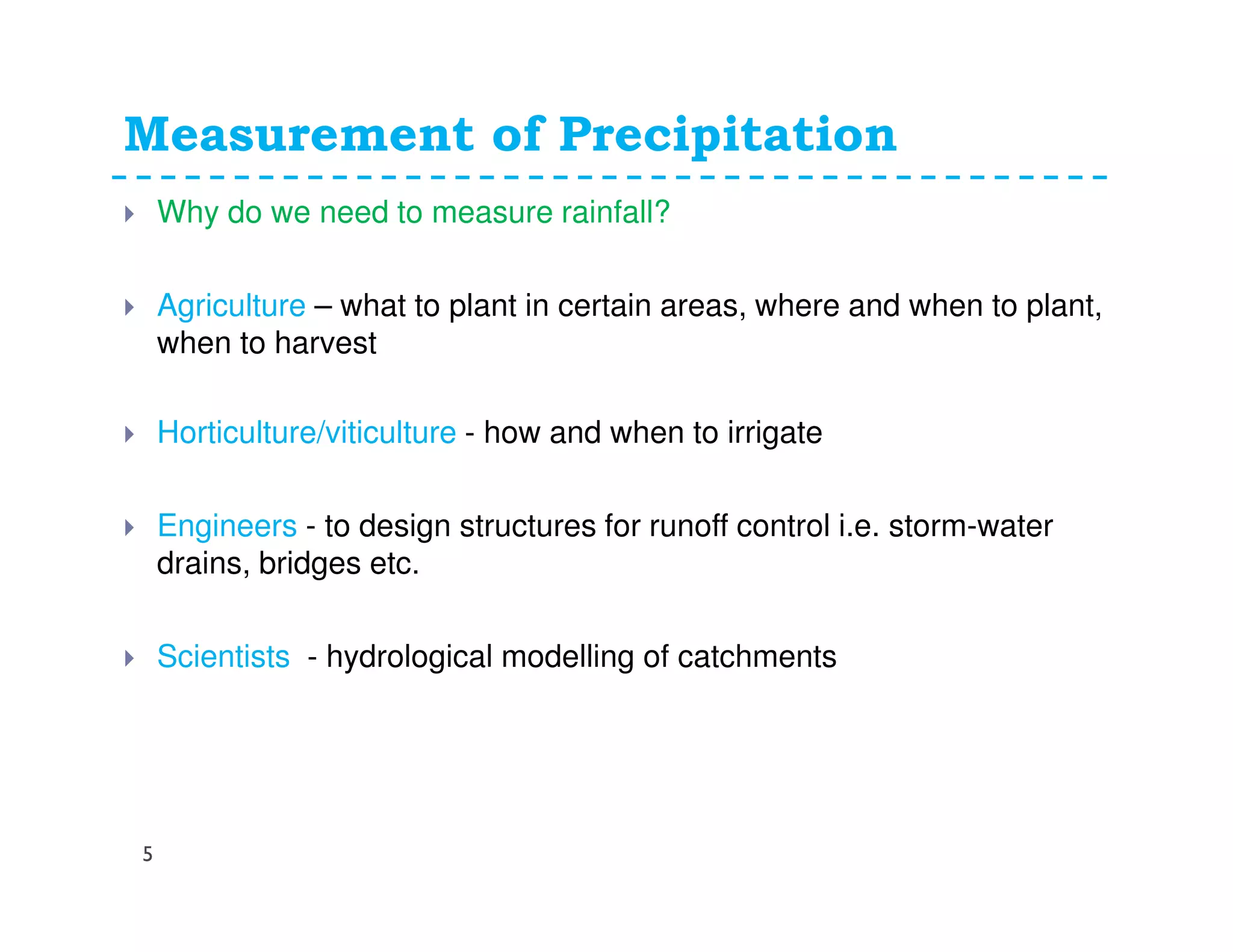 Measurement of Precipitation

Why do we need to measure rainfall?

Agriculture – what to plant in certain areas, where and when to plant, when to harvest

Horticulture/viticulture - how and when to irrigate

Engineers - to design structures for runoff control i.e. storm-water drains, bridges etc.

Scientists - hydrological modelling of catchments

5